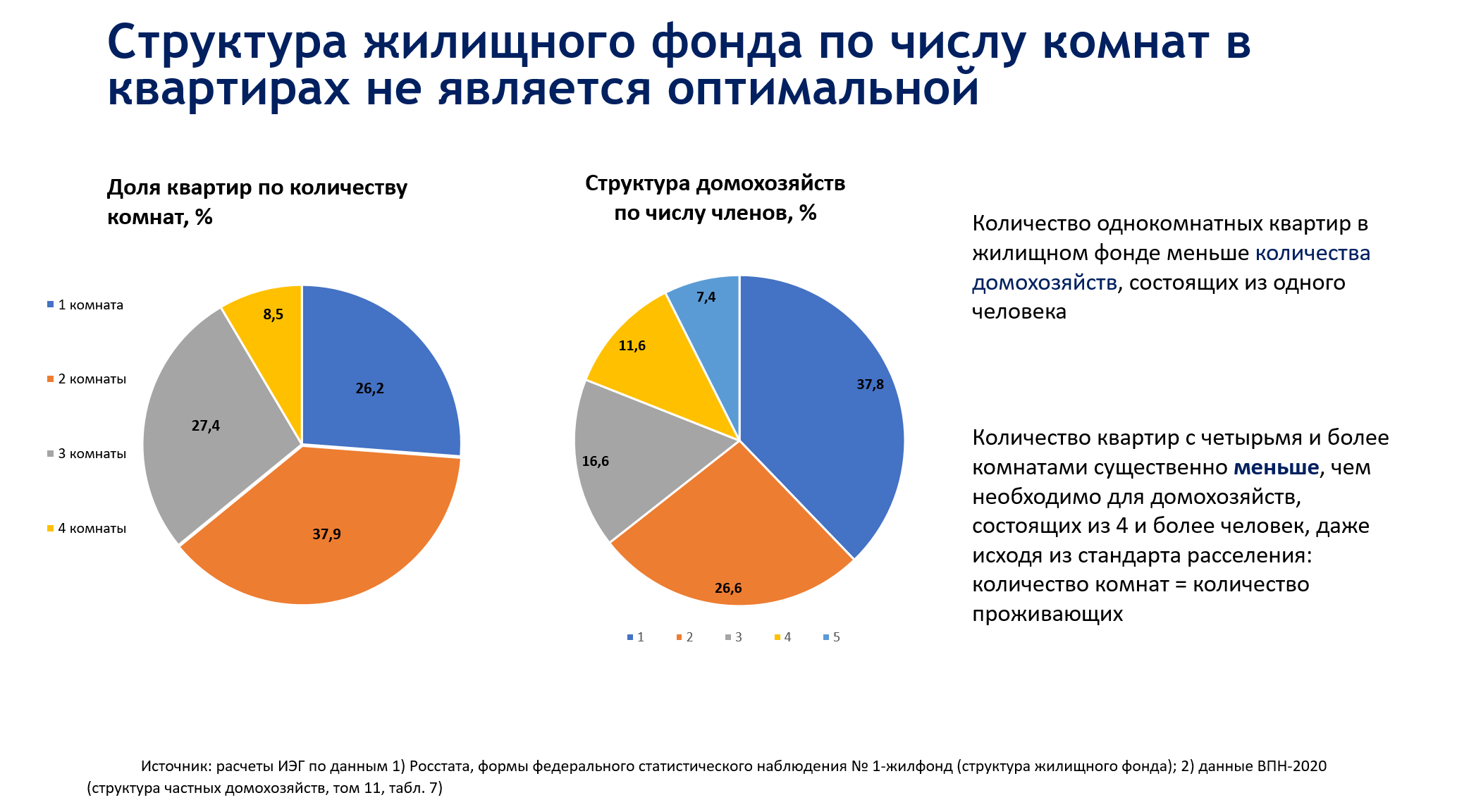 Структура жилищного фонда по числу комнат в квартирах не является оптимальной

Доля квартир по количеству комнат, %

1 комната
2 комнаты
3 комнаты
4 комнаты

26,2
37,9
27,4
8,5

Структура домохозяйств по числу членов, %

37,8
26,6
16,6
11,6
7,4

1 2 3 4 5

Количество однокомнатных квартир в жилищном фонде меньше количества домохозяйств, состоящих из одного человека

Количество квартир с четырьмя и более комнатами существенно меньше, чем необходимо для домохозяйств, состоящих из 4 и более человек, даже исходя из стандарта расселения: количество комнат = количество проживающих

Источник: расчеты ИЭГ по данным 1) Росстата, формы федерального статистического наблюдения № 1-жилфонд (структура жилищного фонда); 2) данные ВПН-2020 (структура частных домохозяйств, том 11, табл. 7)